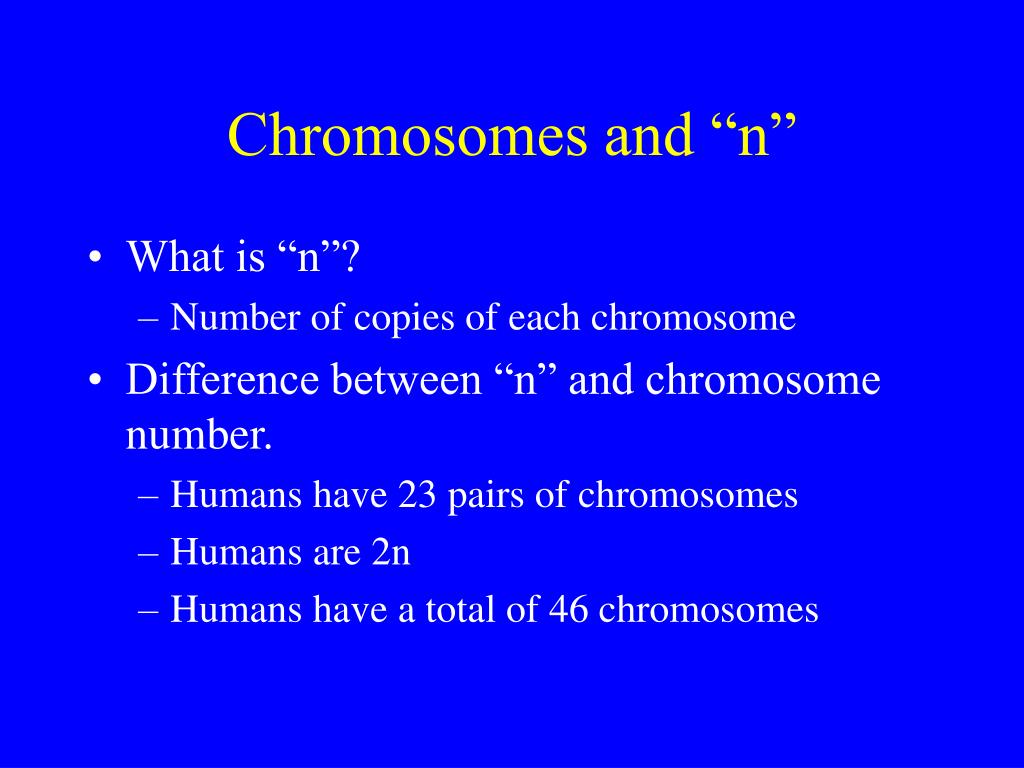 Chromosomes and “n”

• What is “n”?
– Number of copies of each chromosome
• Difference between “n” and chromosome number.
– Humans have 23 pairs of chromosomes
– Humans are 2n
– Humans have a total of 46 chromosomes